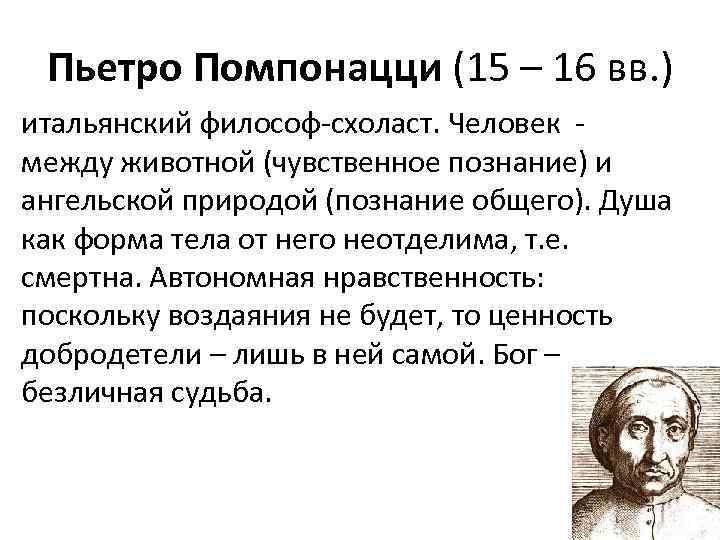 Пьетро Помпонацци (15 – 16 вв.)

итальянский философ-схоласт. Человек - между животной (чувственное познание) и ангельской природой (познание общего). Душа как форма тела от него неотделима, т.е. смертна. Автономная нравственность: поскольку воздаяния не будет, то ценность добродетели – лишь в ней самой. Бог – безличная судьба.